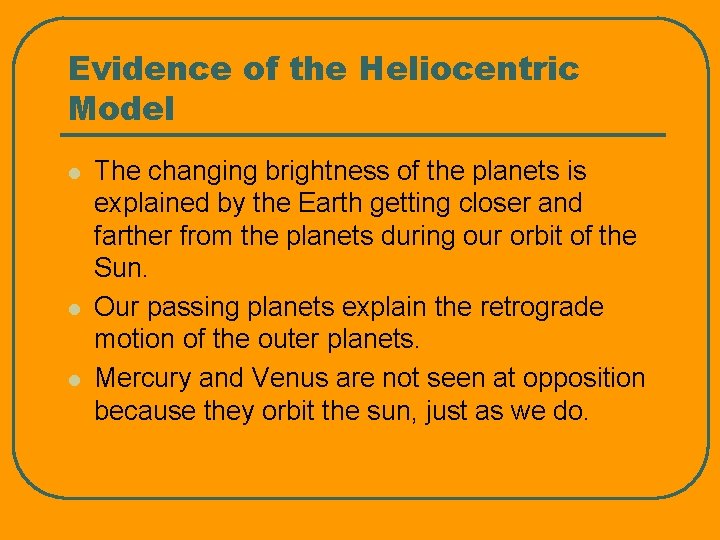 Evidence of the Heliocentric Model

- The changing brightness of the planets is explained by the Earth getting closer and farther from the planets during our orbit of the Sun.
- Our passing planets explain the retrograde motion of the outer planets.
- Mercury and Venus are not seen at opposition because they orbit the sun, just as we do.